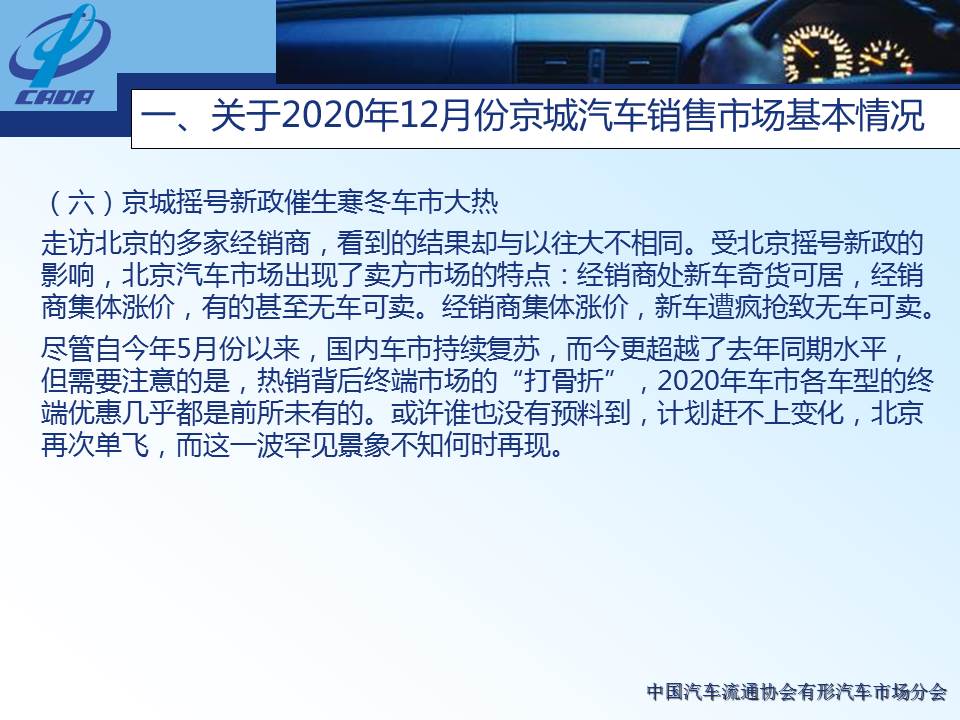 CADA

一、关于2020年12月份京城汽车销售市场基本情况

（六）京城摇号新政催生寒冬车市大热

走访北京的多家经销商，看到的结果却与以往大不相同。受北京摇号新政的影响，北京汽车市场出现了卖方市场的特点：经销商处新车奇货可居，经销商集体涨价，有的甚至无车可卖。经销商集体涨价，新车遭疯抢致无车可卖。

尽管自今年5月份以来，国内车市持续复苏，而今更超越了去年同期水平，但需要注意的是，热销背后终端市场的“打骨折”，2020年车市各车型的终端优惠几乎都是前所未有的。或许谁也没有预料到，计划赶不上变化，北京再次单飞，而这一波罕见景象不知何时再现。

中国汽车流通协会有形汽车市场分会